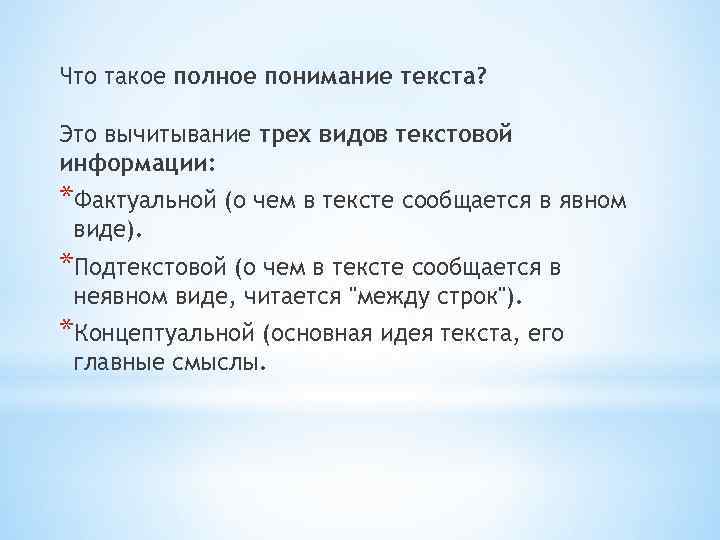 Что такое полное понимание текста?

Это вычитывание трех видов текстовой информации:

*Фактуальной (о чем в тексте сообщается в явном виде).

*Подтекстовой (о чем в тексте сообщается в неявном виде, читается "между строк").

*Концептуальной (основная идея текста, его главные смыслы.